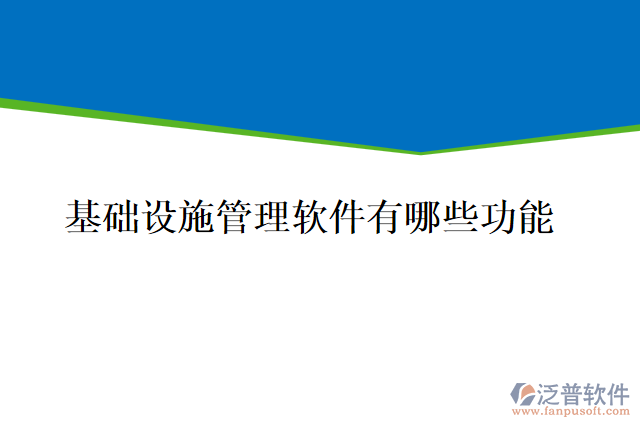 基础设施管理软件有哪些功能

泛普软件
www.fanpusoft.com